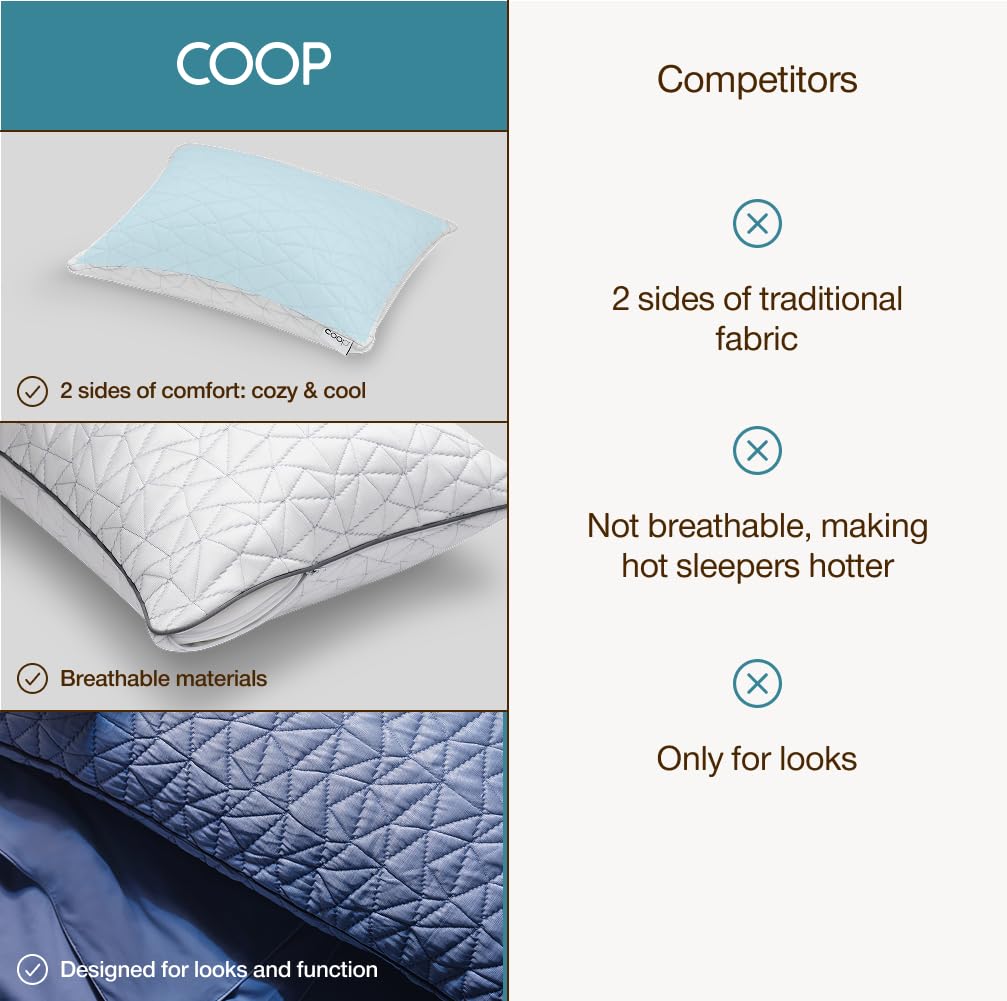 COOP

COOP

2 sides of comfort: cozy & cool

Breathable materials

Designed for looks and function

Competitors

2 sides of traditional fabric

Not breathable, making hot sleepers hotter

Only for looks